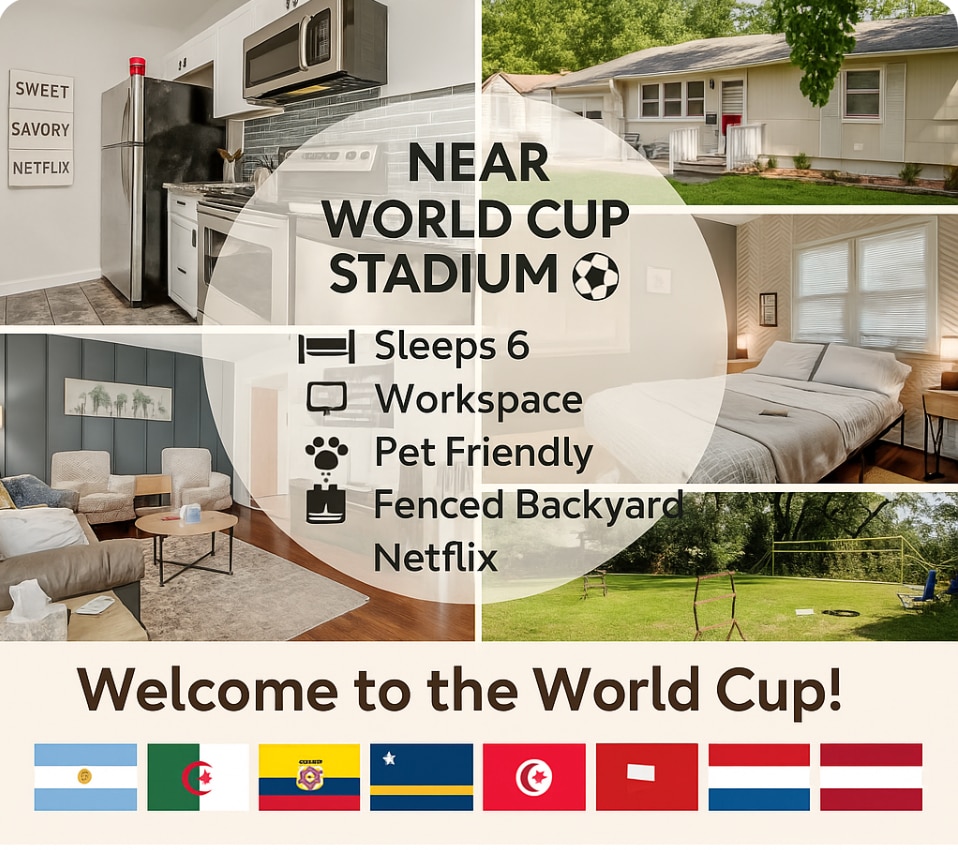 SWEET
SAVORY
NETFLIX

NEAR WORLD CUP STADIUM

Sleeps 6
Workspace
Pet Friendly
Fenced Backyard
Netflix

Welcome to the World Cup!